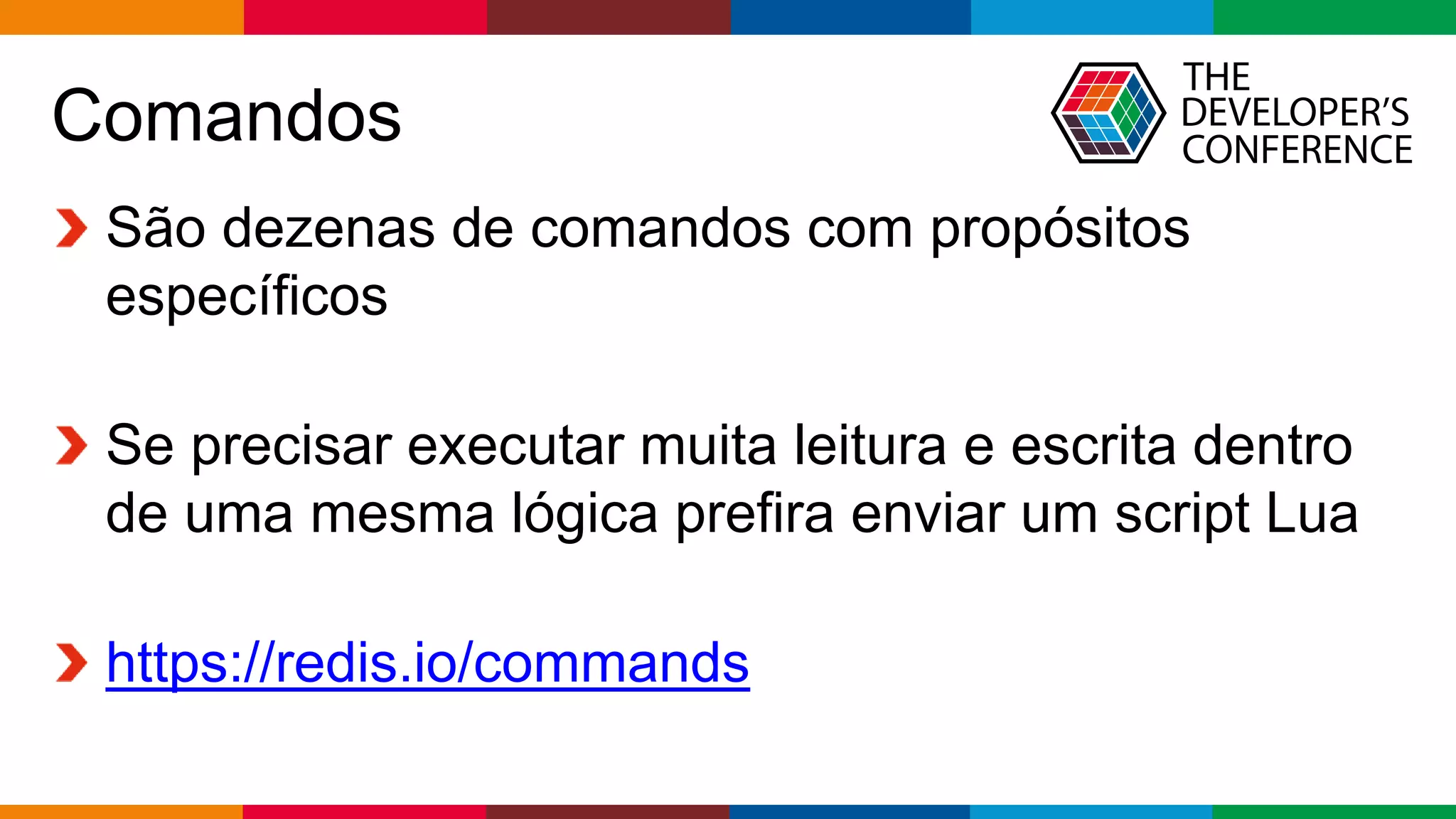 Comandos

THE DEVELOPER'S CONFERENCE

São dezenas de comandos com propósitos específicos

Se precisar executar muita leitura e escrita dentro de uma mesma lógica prefira enviar um script Lua

https://redis.io/commands